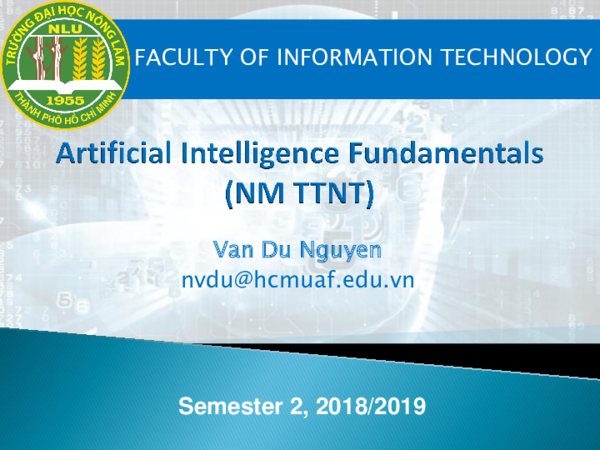 TRƯỜNG ĐẠI HỌC NÔNG LÂM
NLU
1955
THÀNH PHỐ HỒ CHÍ MINH

FACULTY OF INFORMATION TECHNOLOGY

Artificial Intelligence Fundamentals
(NM TTNT)

Van Du Nguyen
nvdu@hcmuaf.edu.vn

Semester 2, 2018/2019